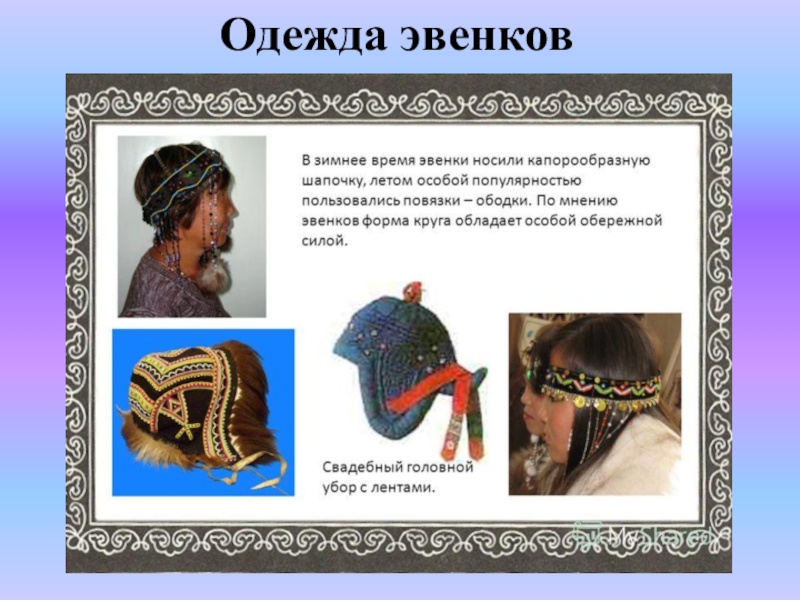 Одежда эвенков

В зимнее время эвенки носили капорообразную шапочку, летом особой популярностью пользовались повязки – ободки. По мнению эвенков форма круга обладает особой обережной силой.

Свадебный головной убор с лентами.

MyShared